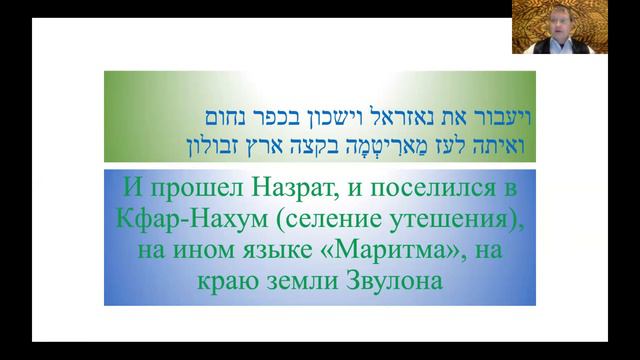 ויעבור את נאזראל וישכון בכפר נחום
ואיתה לעז מַארִיטְמָה בקצה ארץ זבולון

И прошел Назрат, и поселился в Кфар-Нахум (селение утешения), на ином языке «Маритма», на краю земли Звулона